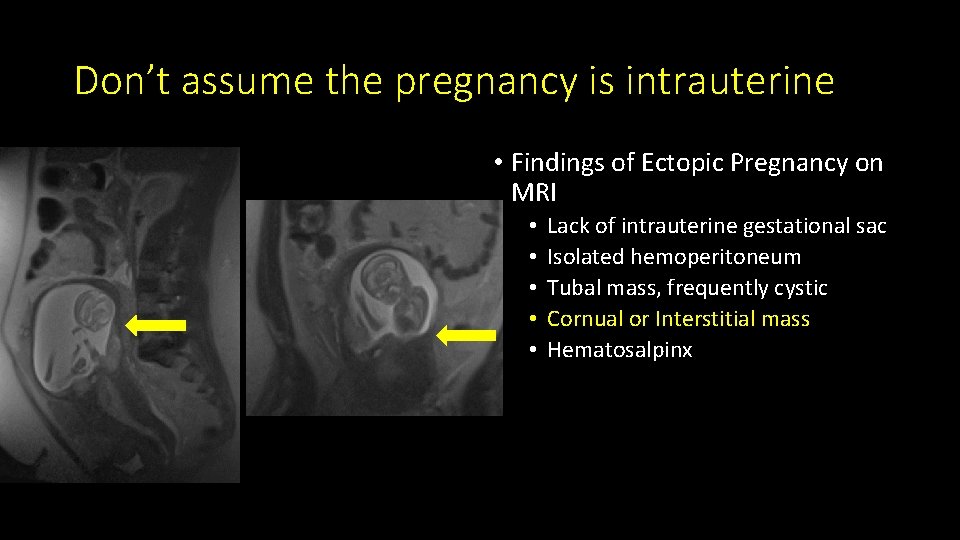 Don’t assume the pregnancy is intrauterine

• Findings of Ectopic Pregnancy on MRI
  • Lack of intrauterine gestational sac
  • Isolated hemoperitoneum
  • Tubal mass, frequently cystic
  • Cornual or Interstitial mass
  • Hematosalpinx